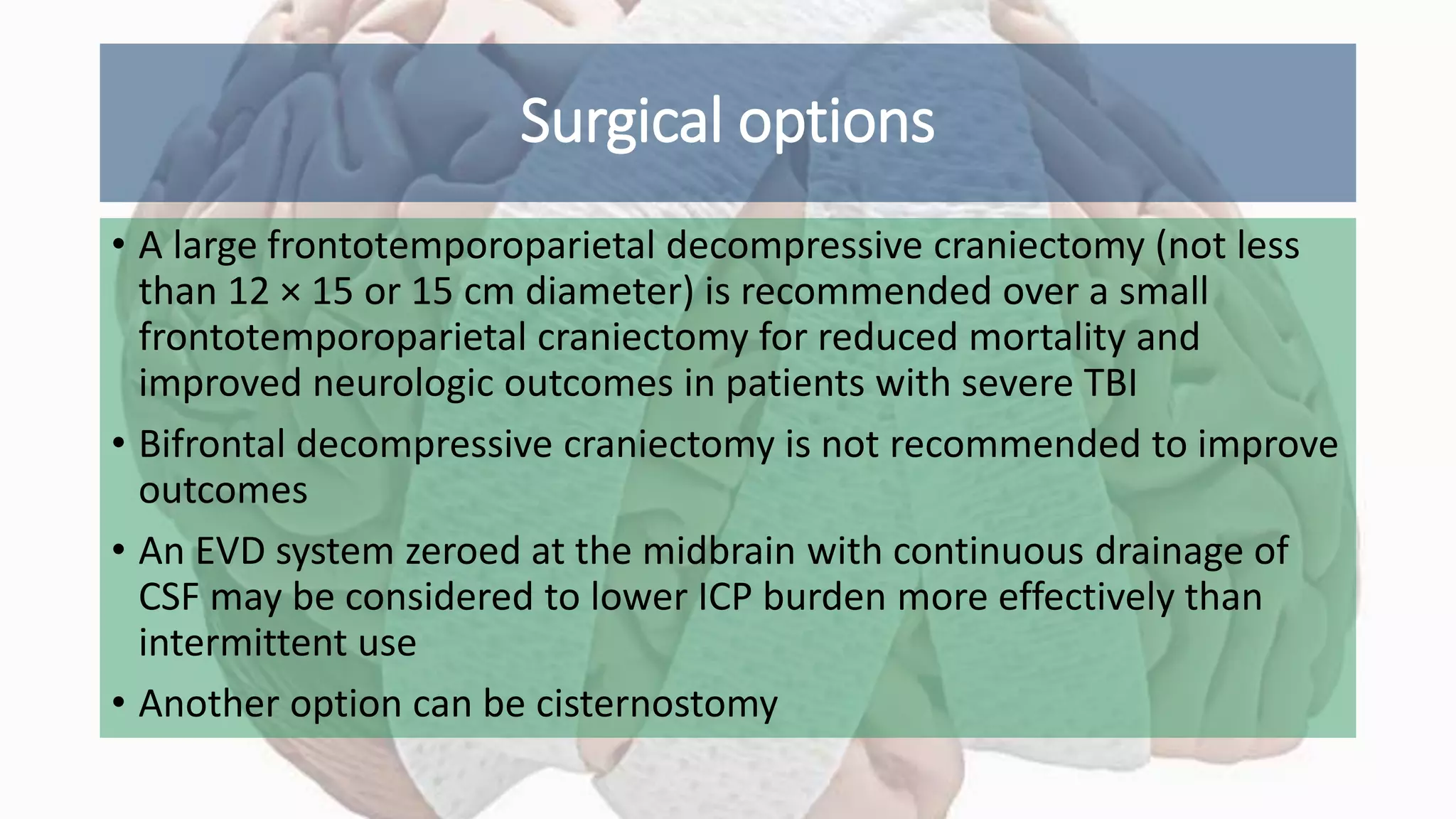 Surgical options

• A large frontotemporoparietal decompressive craniectomy (not less than 12 × 15 or 15 cm diameter) is recommended over a small frontotemporoparietal craniectomy for reduced mortality and improved neurologic outcomes in patients with severe TBI

• Bifrontal decompressive craniectomy is not recommended to improve outcomes

• An EVD system zeroed at the midbrain with continuous drainage of CSF may be considered to lower ICP burden more effectively than intermittent use

• Another option can be cisternostomy